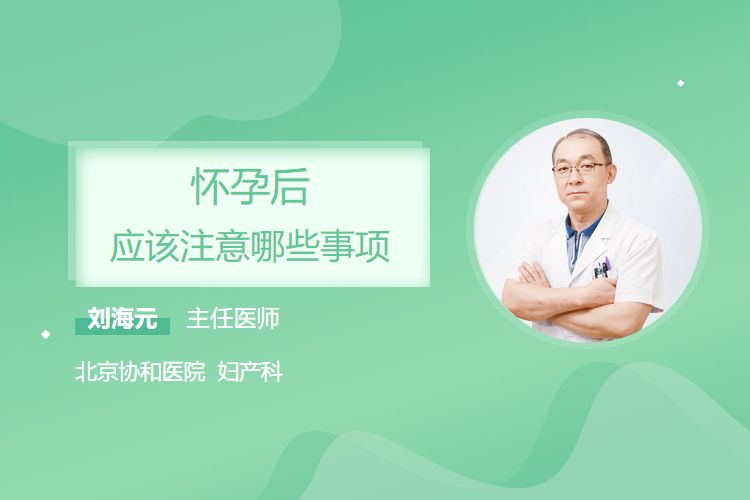 怀孕后
应该注意哪些事项

刘海元 主任医师

北京协和医院 妇产科